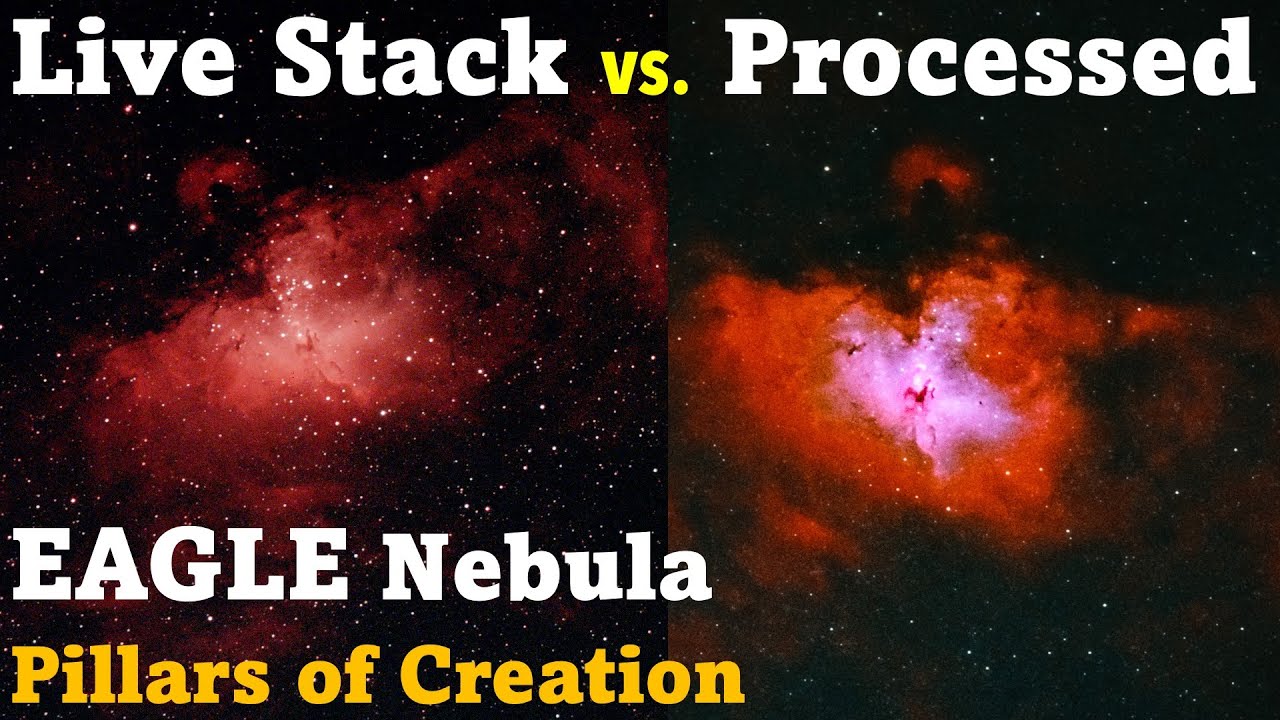 Live Stack vs. Processed

EAGLE Nebula
Pillars of Creation